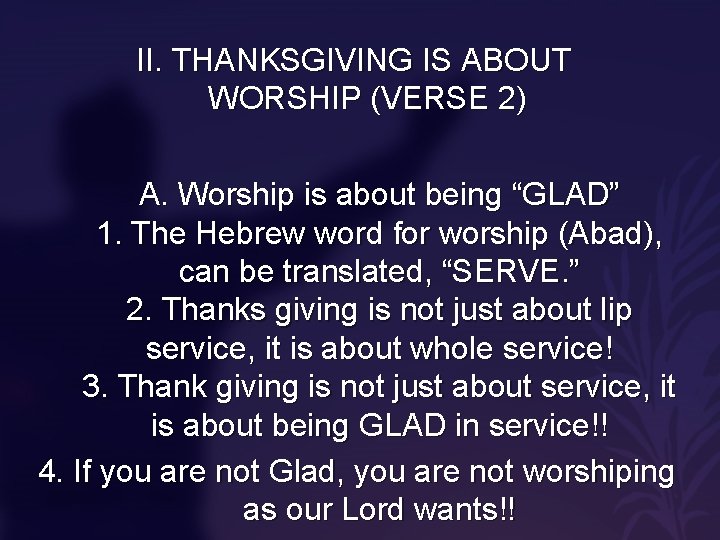 II. THANKSGIVING IS ABOUT WORSHIP (VERSE 2)

A. Worship is about being “GLAD”

1. The Hebrew word for worship (Abad), can be translated, “SERVE.”

2. Thanks giving is not just about lip service, it is about whole service!

3. Thank giving is not just about service, it is about being GLAD in service!!

4. If you are not Glad, you are not worshiping as our Lord wants!!